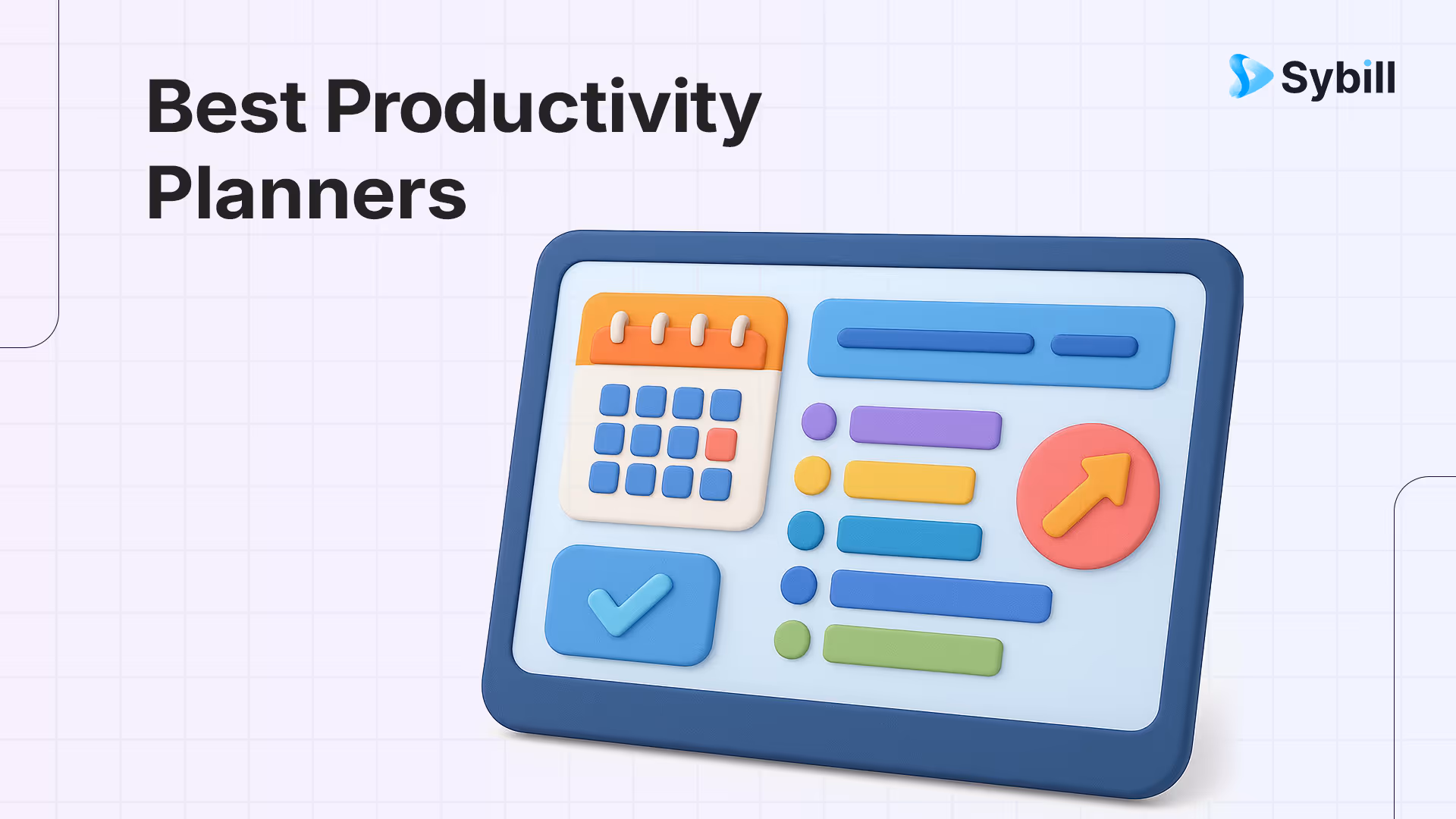 Best Productivity Planners

Sybill